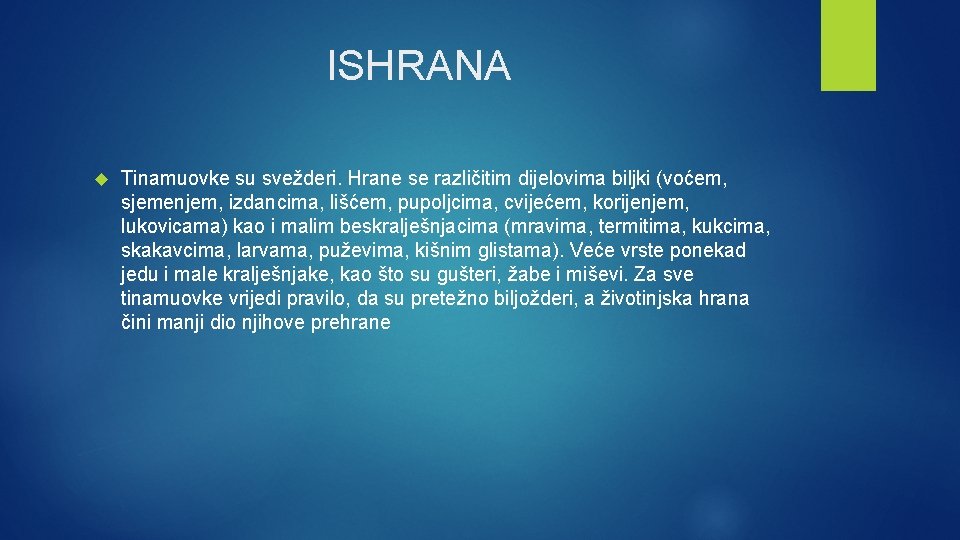 ISHRANA

Tinamuovke su svežderi. Hrane se različitim dijelovima biljki (voćem, sjemenjem, izdancima, lišćem, pupoljcima, cvijećem, korijenjem, lukovicama) kao i malim beskralješnjacima (mravima, termitima, kukcima, skakavcima, larvama, puževima, kišnim glistama). Veće vrste ponekad jedu i male kralješnjake, kao što su gušteri, žabe i miševi. Za sve tinamuovke vrijedi pravilo, da su pretežno biljožderi, a životinjska hrana čini manji dio njihove prehrane